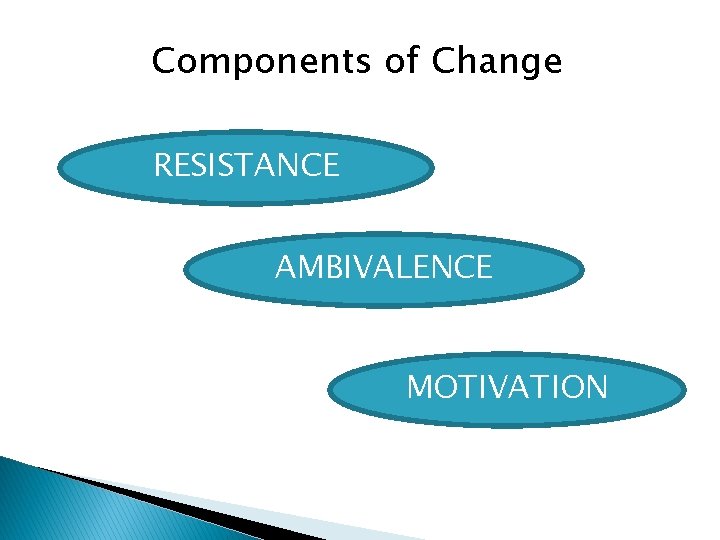 Components of Change

RESISTANCE

AMBIVALENCE

MOTIVATION